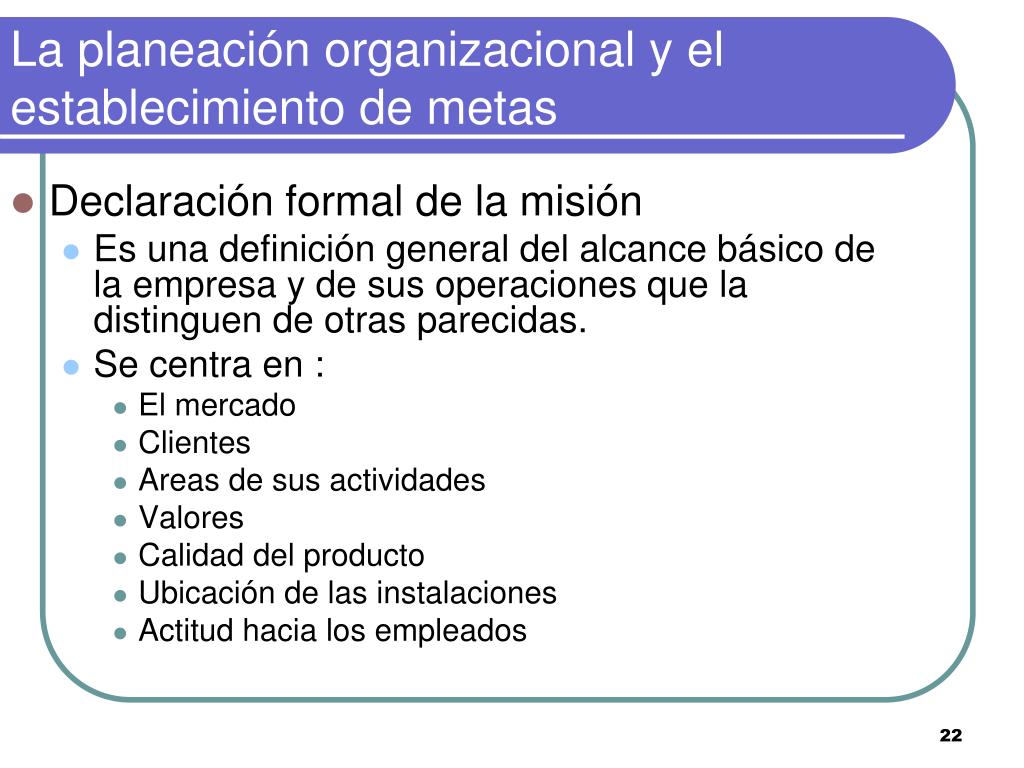 La planeación organizacional y el establecimiento de metas

- Declaración formal de la misión
  - Es una definición general del alcance básico de la empresa y de sus operaciones que la distinguen de otras parecidas.
  - Se centra en :
    - El mercado
    - Clientes
    - Areas de sus actividades
    - Valores
    - Calidad del producto
    - Ubicación de las instalaciones
    - Actitud hacia los empleados

22